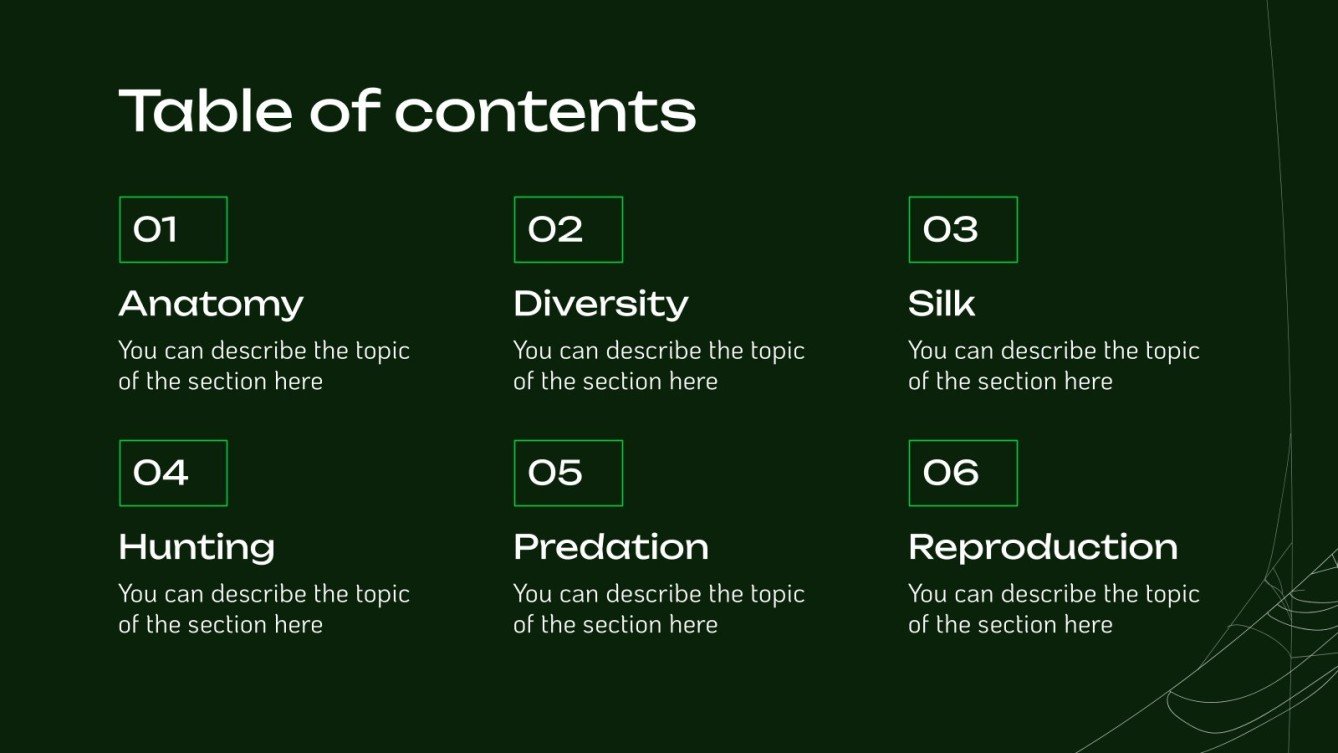 Table of contents

01
Anatomy
You can describe the topic of the section here

02
Diversity
You can describe the topic of the section here

03
Silk
You can describe the topic of the section here

04
Hunting
You can describe the topic of the section here

05
Predation
You can describe the topic of the section here

06
Reproduction
You can describe the topic of the section here